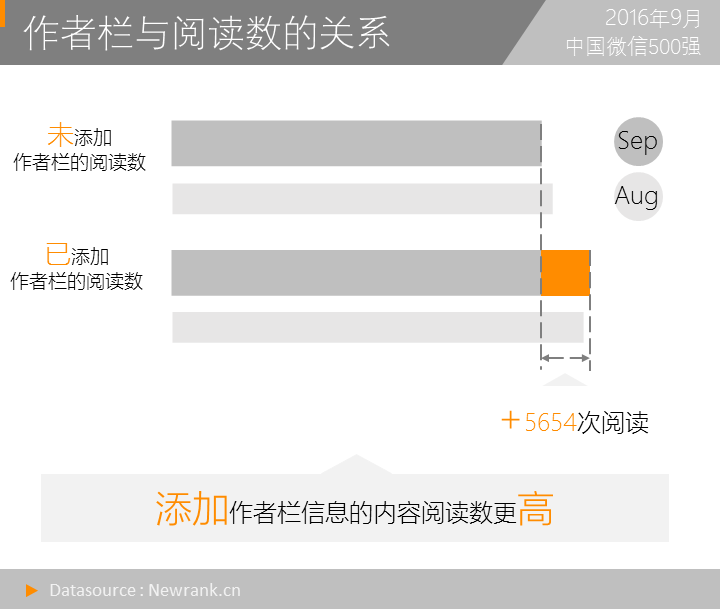 作者栏与阅读数的关系

2016年9月
中国微信500强

未添加
作者栏的阅读数

Sep

Aug

已添加
作者栏的阅读数

＋5654次阅读

添加作者栏信息的内容阅读数更高

Datasource : Newrank.cn